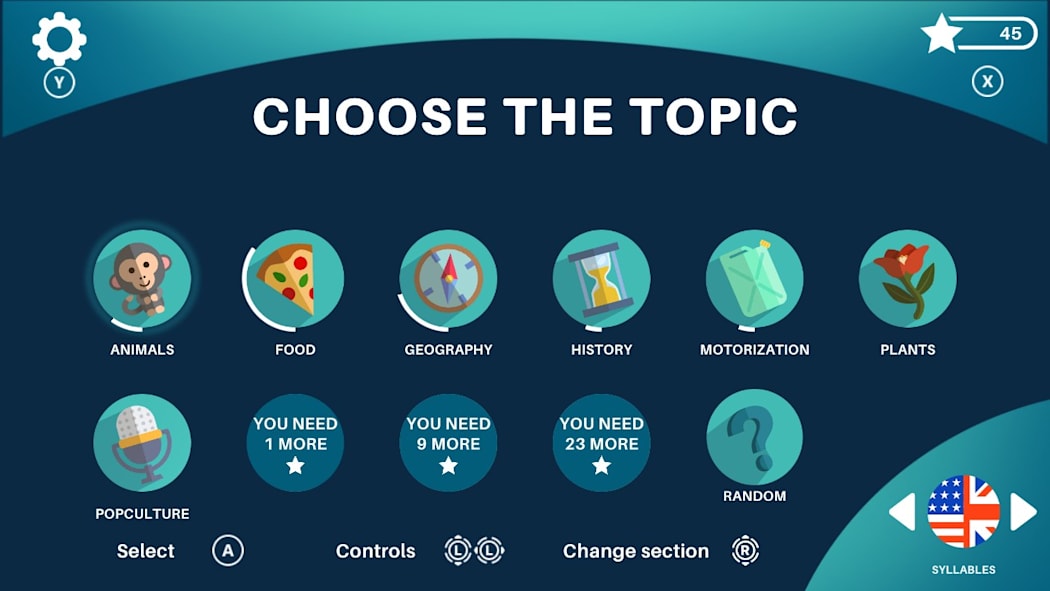 Y

45

X

CHOOSE THE TOPIC

ANIMALS

FOOD

GEOGRAPHY

HISTORY

MOTORIZATION

PLANTS

POPCULTURE

YOU NEED 1 MORE

YOU NEED 9 MORE

YOU NEED 23 MORE

RANDOM

Select A

Controls L L

Change section R

SYLLABLES